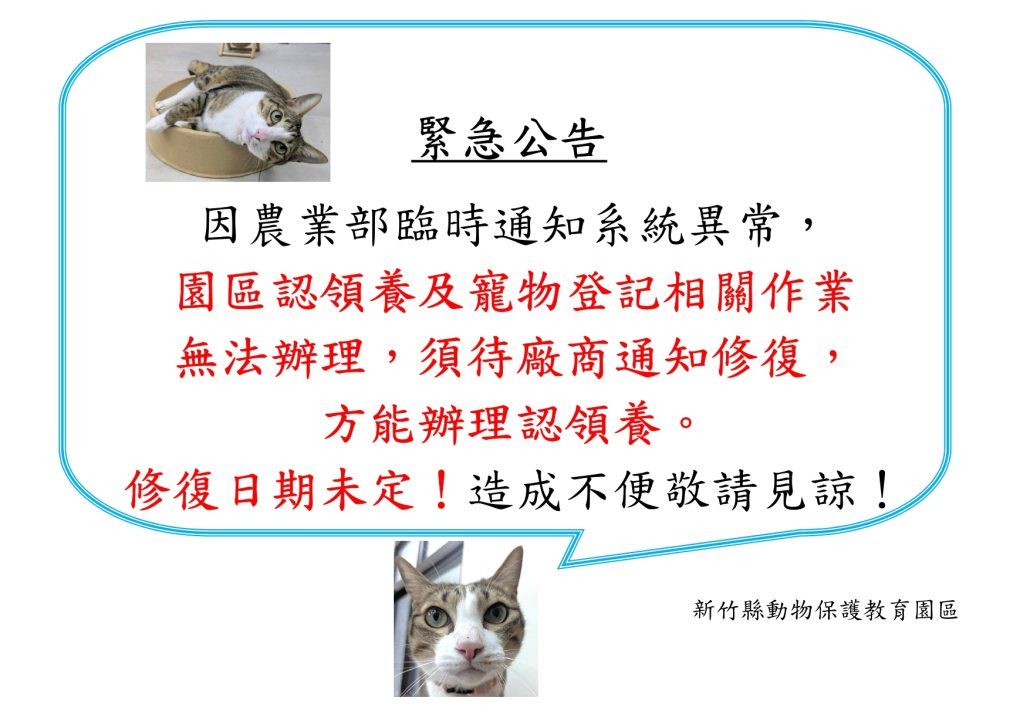 緊急公告

因農業部臨時通知系統異常，
園區認領養及寵物登記相關作業
無法辦理，須待廠商通知修復，
方能辦理認領養。
修復日期未定！造成不便敬請見諒！

新竹縣動物保護教育園區